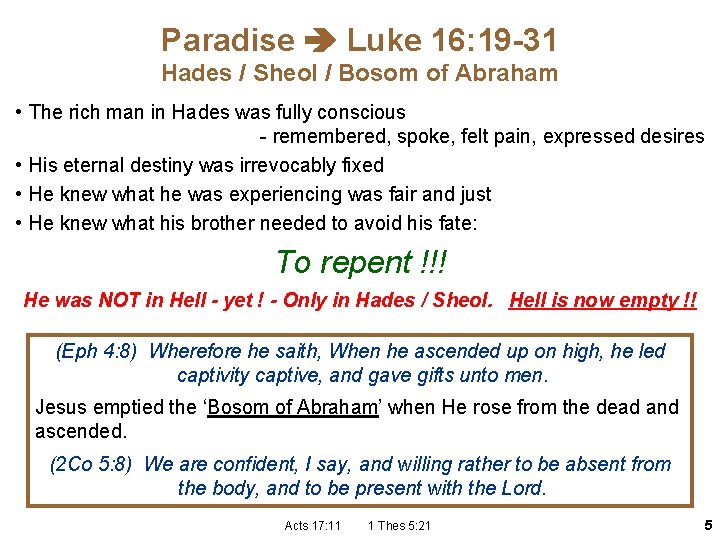 Paradise ➔ Luke 16:19-31
Hades / Sheol / Bosom of Abraham

• The rich man in Hades was fully conscious
- remembered, spoke, felt pain, expressed desires
• His eternal destiny was irrevocably fixed
• He knew what he was experiencing was fair and just
• He knew what his brother needed to avoid his fate:

To repent !!!

He was NOT in Hell - yet ! - Only in Hades / Sheol. Hell is now empty !!

(Eph 4:8) Wherefore he saith, When he ascended up on high, he led captivity captive, and gave gifts unto men.

Jesus emptied the 'Bosom of Abraham' when He rose from the dead and ascended.

(2Co 5:8) We are confident, I say, and willing rather to be absent from the body, and to be present with the Lord.

Acts 17:11 1 Thes 5:21 5